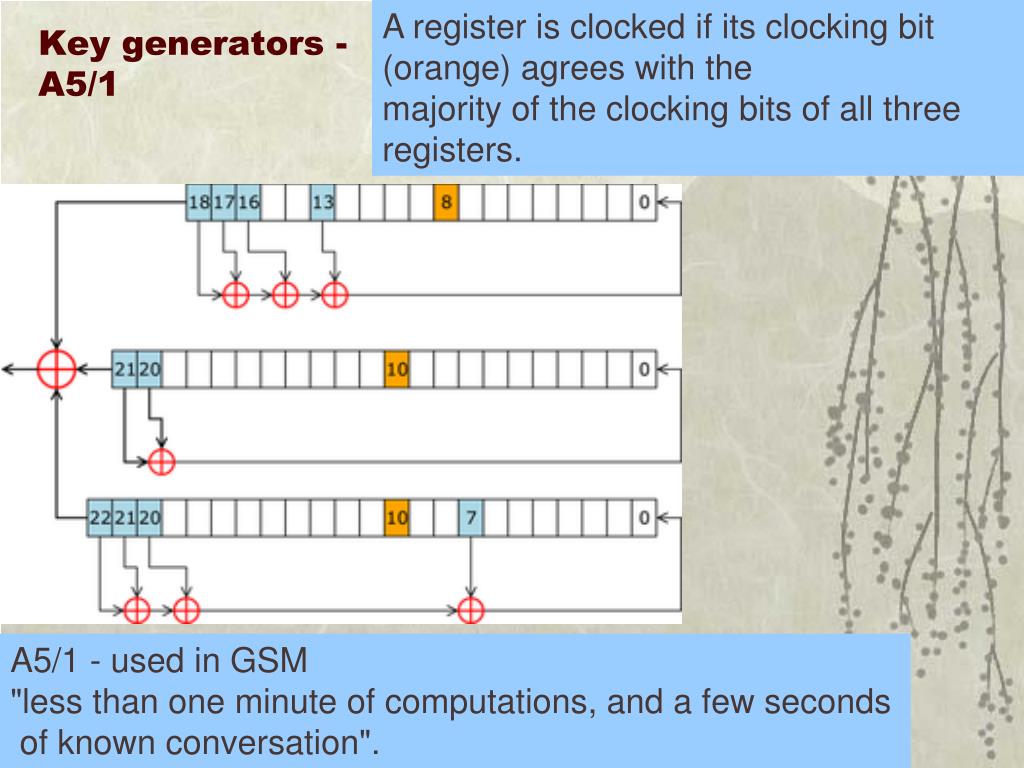 Key generators - A5/1

A register is clocked if its clocking bit (orange) agrees with the majority of the clocking bits of all three registers.

18 17 16 13 8 0

21 20 10 0

22 21 20 10 7 0

A5/1 - used in GSM
"less than one minute of computations, and a few seconds of known conversation".